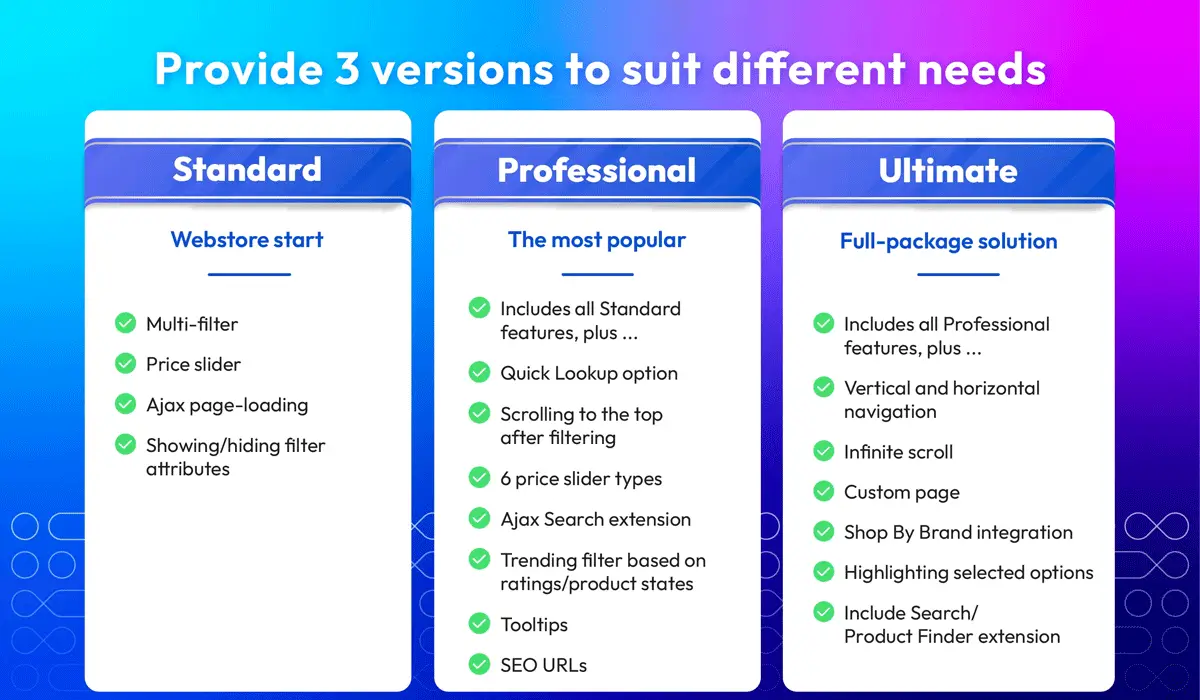 Provide 3 versions to suit different needs

Standard

Webstore start

Multi-filter

Price slider

Ajax page-loading

Showing/hiding filter attributes

Professional

The most popular

Includes all Standard features, plus ...

Quick Lookup option

Scrolling to the top after filtering

6 price slider types

Ajax Search extension

Trending filter based on ratings/product states

Tooltips

SEO URLs

Ultimate

Full-package solution

Includes all Professional features, plus ...

Vertical and horizontal navigation

Infinite scroll

Custom page

Shop By Brand integration

Highlighting selected options

Include Search/ Product Finder extension